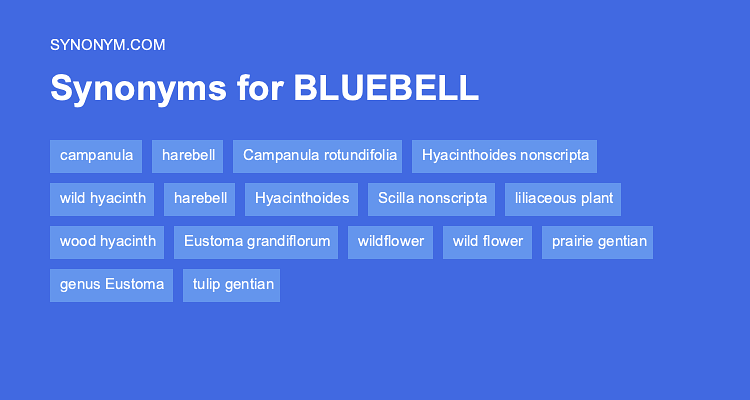 SYNONYM.COM

Synonyms for BLUEBELL

campanula
harebell
Campanula rotundifolia
Hyacinthoides nonscripta
wild hyacinth
harebell
Hyacinthoides
Scilla nonscripta
liliaceous plant
wood hyacinth
Eustoma grandiflorum
wildflower
wild flower
prairie gentian
genus Eustoma
tulip gentian